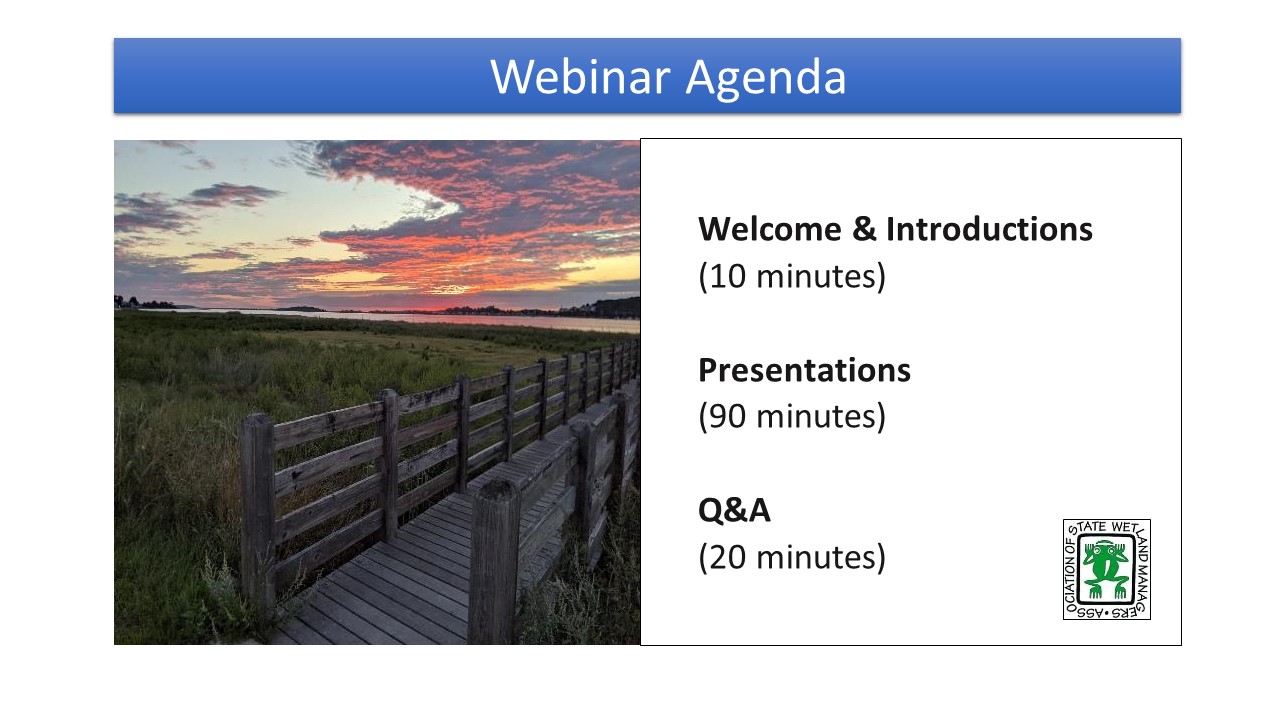 Webinar Agenda

**Welcome & Introductions**
(10 minutes)

**Presentations**
(90 minutes)

**Q&A**
(20 minutes)

ASSOCIATION OF STATE WETLAND MANAGERS